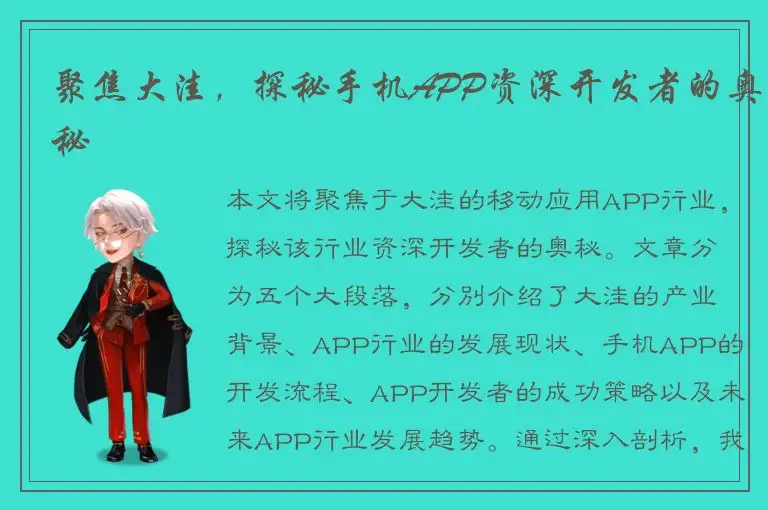 聚焦大洼，探秘手机APP资深开发者的奥秘

本文将聚焦于大洼的移动应用APP行业，探秘该行业资深开发者的奥秘。文章分为五个大段落，分别介绍了大洼的产业背景、APP行业的发展现状、手机APP的开发流程、APP开发者的成功策略以及未来APP行业发展趋势。通过深入剖析，我